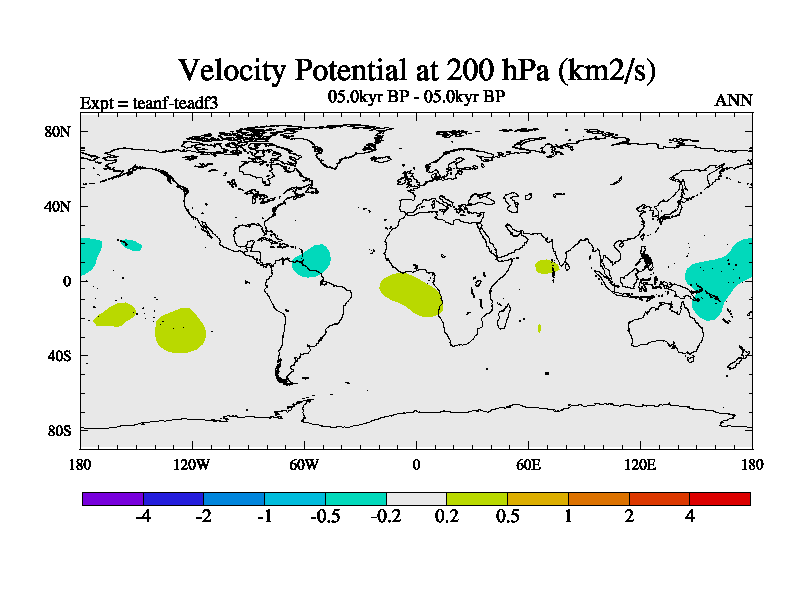 Velocity Potential at 200 hPa (km2/s)

Expt = teanf-teadf3

05.0kyr BP - 05.0kyr BP

ANN

80N
40N
0
40S
80S

180
120W
60W
0
60E
120E
180

-4
-2
-1
-0.5
-0.2
0.2
0.5
1
2
4